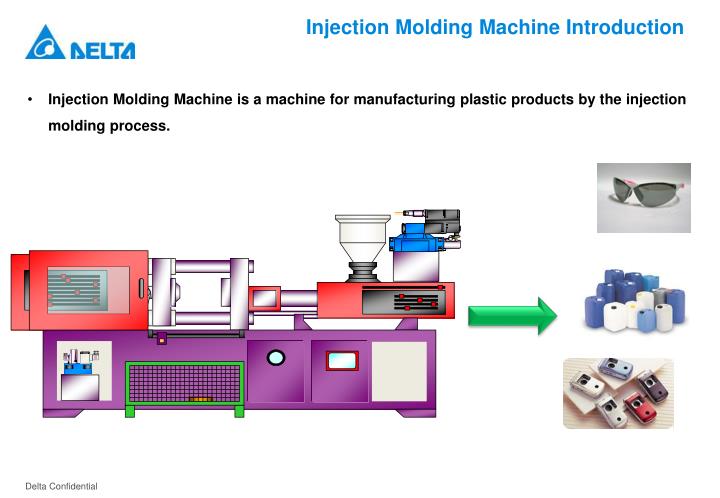 DELTA

Injection Molding Machine Introduction

• Injection Molding Machine is a machine for manufacturing plastic products by the injection molding process.

Delta Confidential